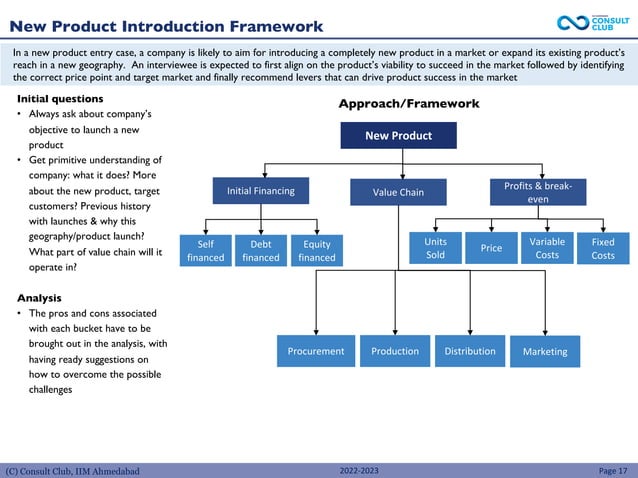 New Product Introduction Framework

CONSULT CLUB

In a new product entry case, a company is likely to aim for introducing a completely new product in a market or expand its existing product's reach in a new geography. An interviewee is expected to first align on the product's viability to succeed in the market followed by identifying the correct price point and target market and finally recommend levers that can drive product success in the market

Initial questions
• Always ask about company's objective to launch a new product
• Get primitive understanding of company: what it does? More about the new product, target customers? Previous history with launches & why this geography/product launch? What part of value chain will it operate in?

Analysis
• The pros and cons associated with each bucket have to be brought out in the analysis, with having ready suggestions on how to overcome the possible challenges

Approach/Framework

New Product

Initial Financing

Value Chain

Profits & break-even

Self financed

Debt financed

Equity financed

Units Sold

Price

Variable Costs

Fixed Costs

Procurement

Production

Distribution

Marketing

(C) Consult Club, IIM Ahmedabad

2022-2023

Page 17